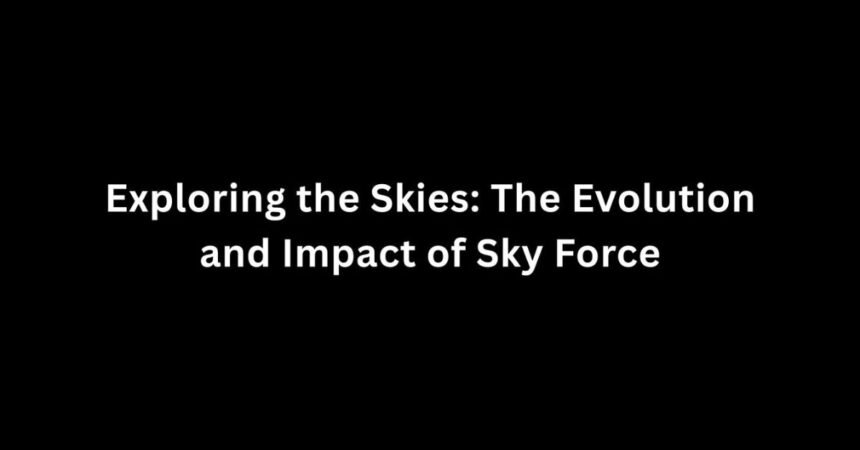 Exploring the Skies: The Evolution and Impact of Sky Force